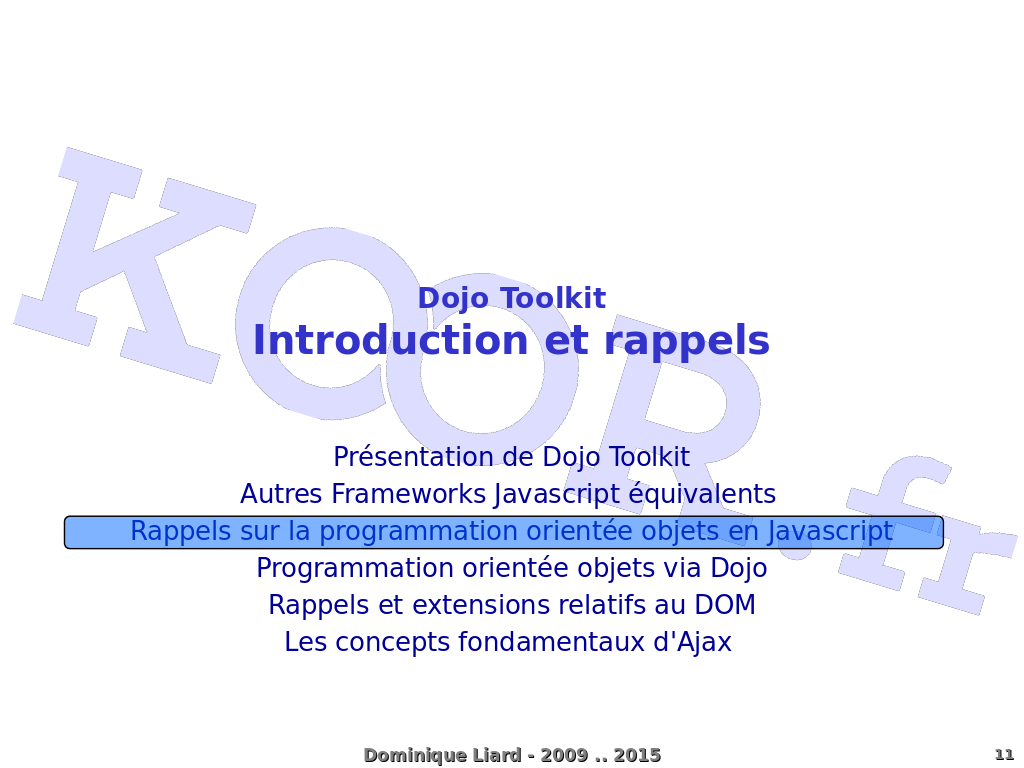 KOOR.fr

Dojo Toolkit
Introduction et rappels

Présentation de Dojo Toolkit
Autres Frameworks Javascript équivalents
Rappels sur la programmation orientée objets en Javascript
Programmation orientée objets via Dojo
Rappels et extensions relatifs au DOM
Les concepts fondamentaux d'Ajax

Dominique Liard - 2009 .. 2015

11